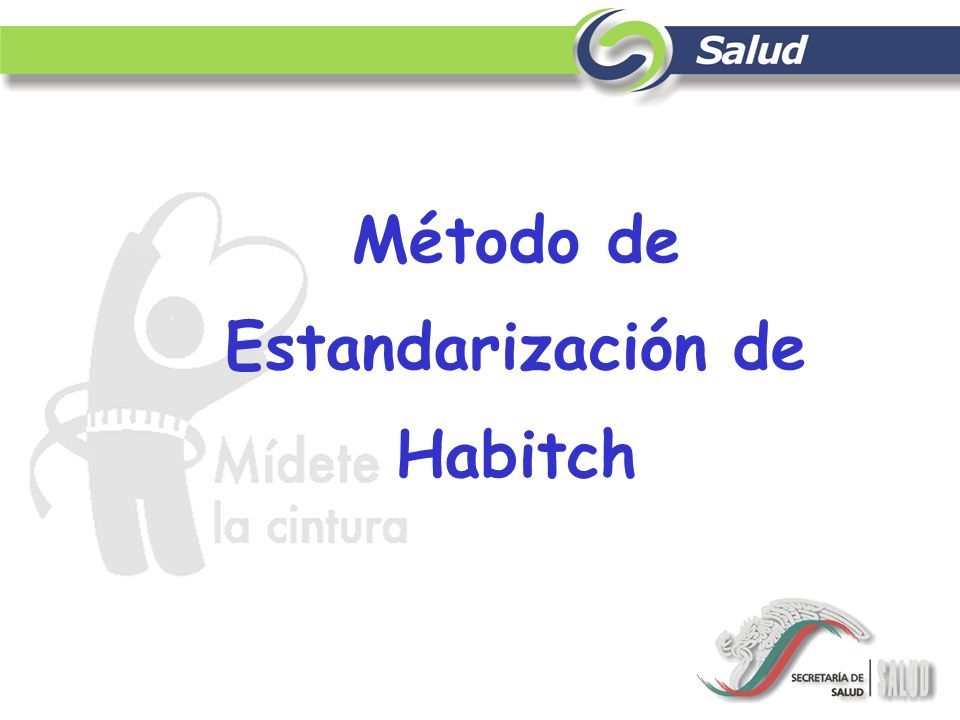 Salud

Método de Estandarización de Habitch

Mídete la cintura

SECRETARÍA DE SALUD

SALUD